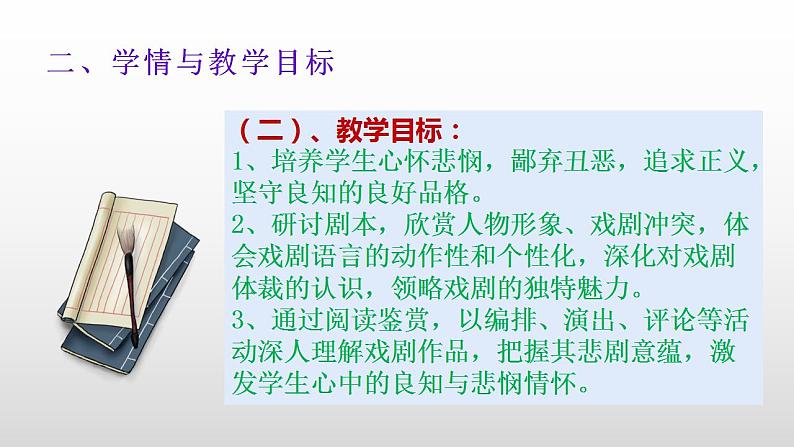 二、学情与教学目标

（二）、教学目标：
1、培养学生心怀悲悯，鄙弃丑恶，追求正义，坚守良知的良好品格。
2、研讨剧本，欣赏人物形象、戏剧冲突，体会戏剧语言的动作性和个性化，深化对戏剧体裁的认识，领略戏剧的独特魅力。
3、通过阅读鉴赏，以编排、演出、评论等活动深人理解戏剧作品，把握其悲剧意蕴，激发学生心中的良知与悲悯情怀。